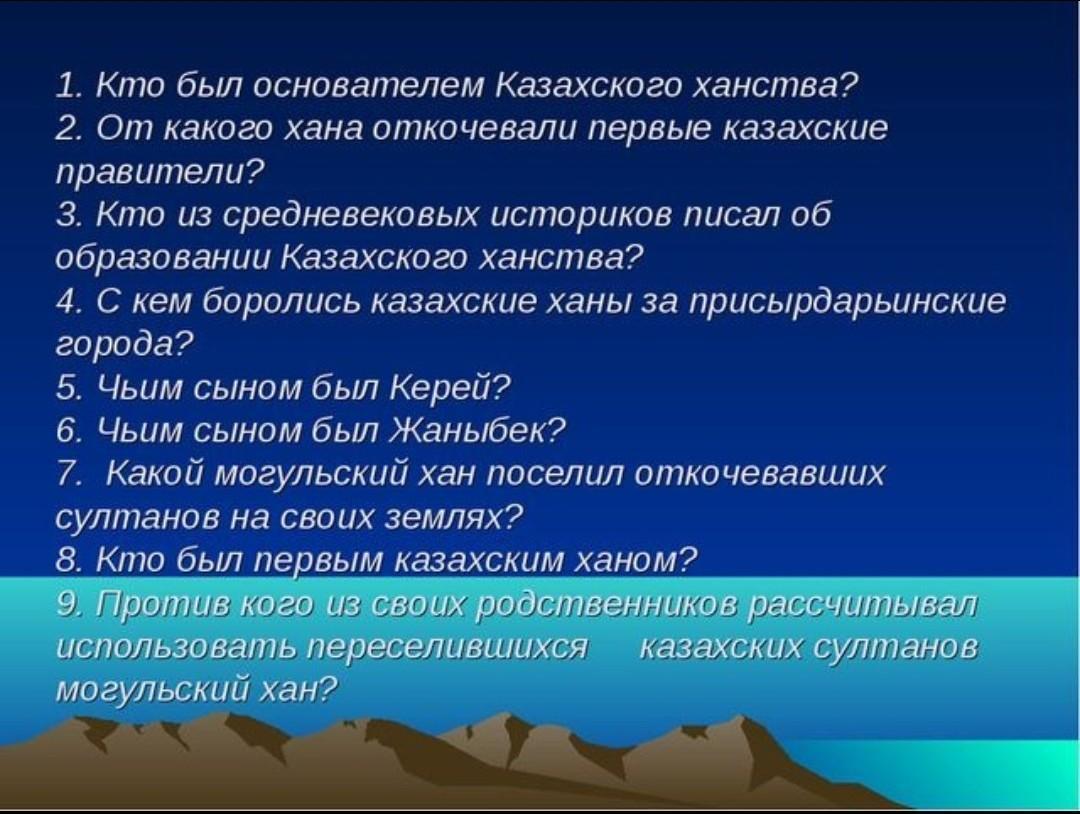 1. Кто был основателем Казахского ханства?
2. От какого хана откочевали первые казахские правители?
3. Кто из средневековых историков писал об образовании Казахского ханства?
4. С кем боролись казахские ханы за присырдарьинские города?
5. Чьим сыном был Керей?
6. Чьим сыном был Жаныбек?
7. Какой могульский хан поселил откочевавших султанов на своих землях?
8. Кто был первым казахским ханом?
9. Против кого из своих родственников рассчитывал использовать переселившихся казахских султанов могульский хан?